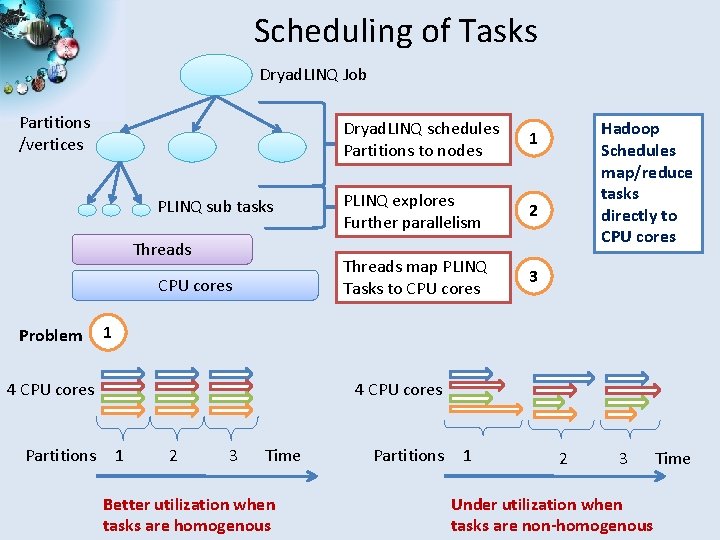 Scheduling of Tasks

DryadLINQ Job

Partitions /vertices

PLINQ sub tasks

Threads

CPU cores

DryadLINQ schedules Partitions to nodes

1

PLINQ explores Further parallelism

2

Threads map PLINQ Tasks to CPU cores

3

Hadoop Schedules map/reduce tasks directly to CPU cores

Problem 1

4 CPU cores

Partitions 1 2 3 Time

Better utilization when tasks are homogenous

4 CPU cores

Partitions 1 2 3 Time

Under utilization when tasks are non-homogenous